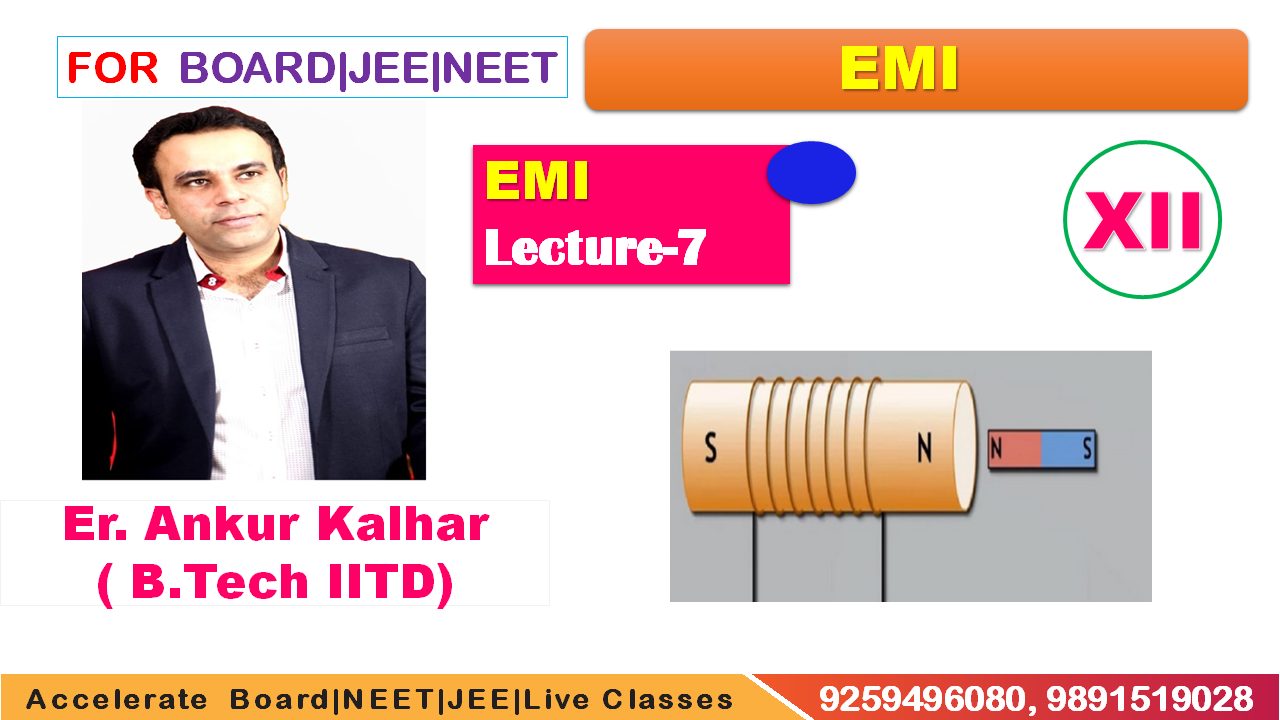 FOR BOARD|JEE|NEET

EMI

EMI
Lecture-7

XII

S N N S

Er. Ankur Kalhar
( B.Tech IITD)

Accelerate Board|NEET|JEE|Live Classes

9259496080, 9891519028